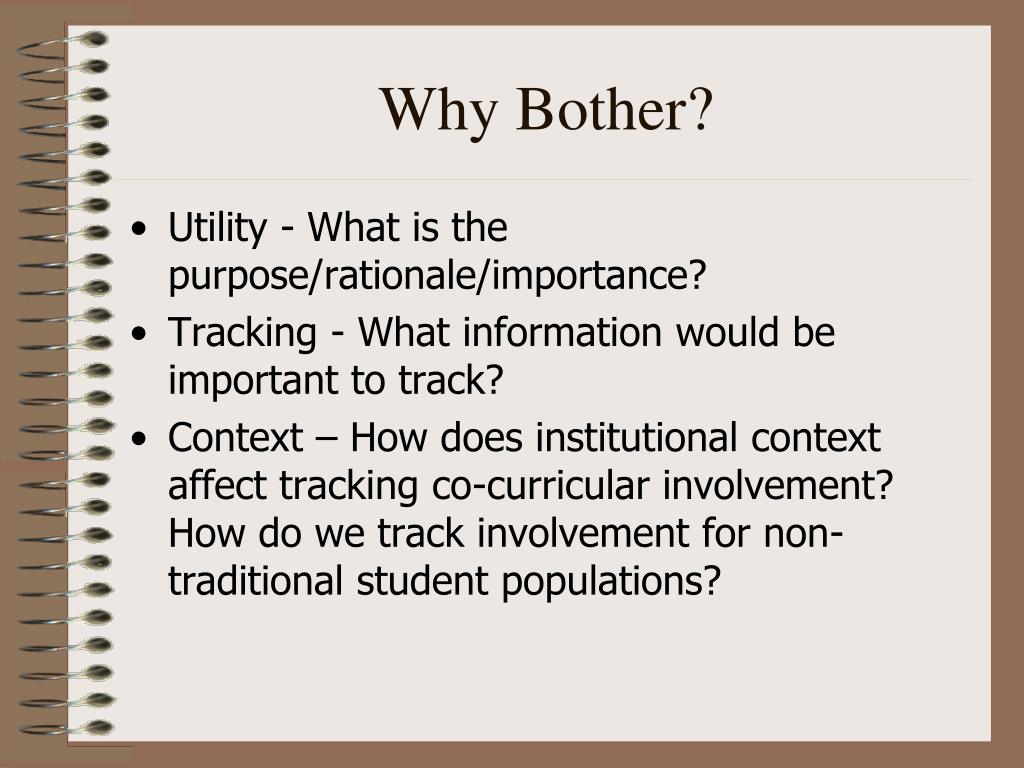 Why Bother?

• Utility - What is the purpose/rationale/importance?
• Tracking - What information would be important to track?
• Context – How does institutional context affect tracking co-curricular involvement? How do we track involvement for non-traditional student populations?